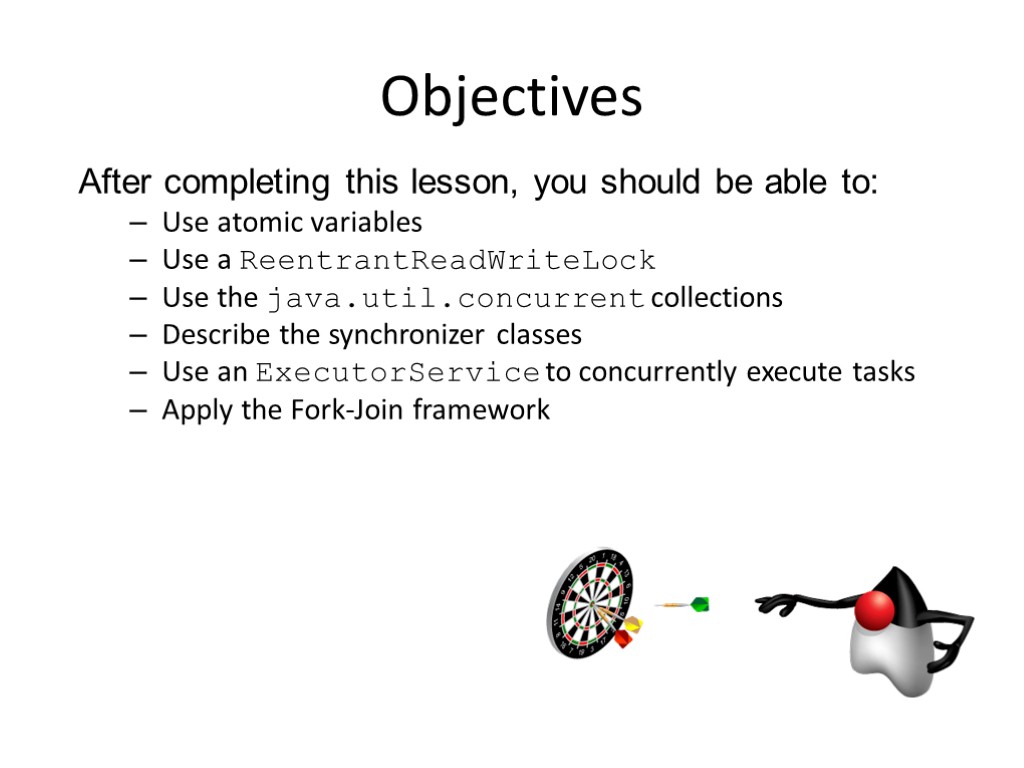 Objectives

After completing this lesson, you should be able to:

– Use atomic variables
– Use a ReentrantReadWriteLock
– Use the java.util.concurrent collections
– Describe the synchronizer classes
– Use an ExecutorService to concurrently execute tasks
– Apply the Fork-Join framework